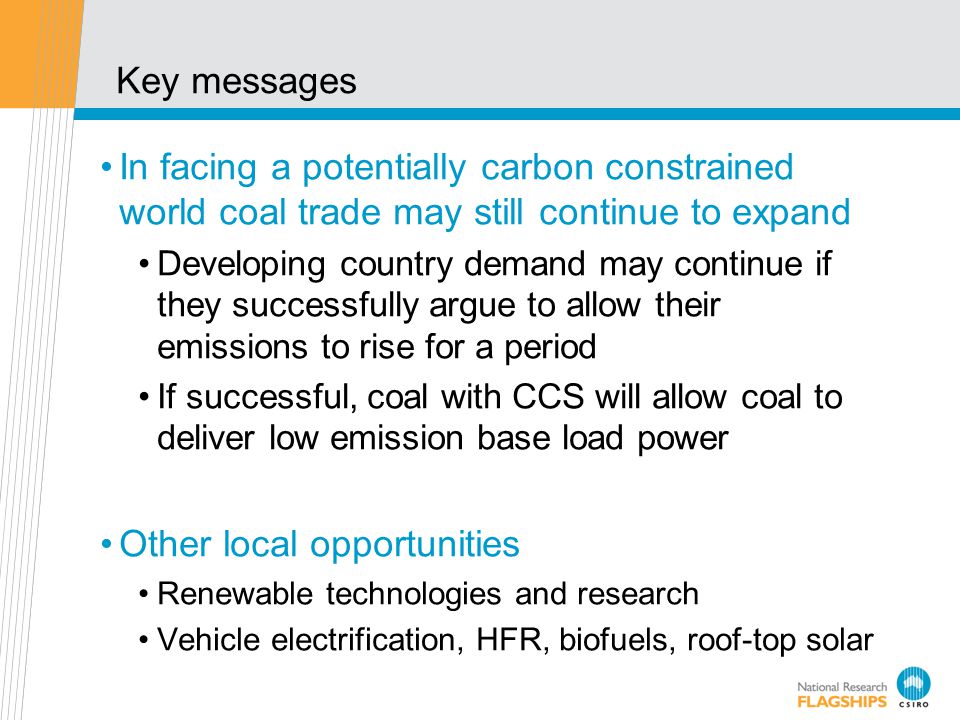 Key messages

• In facing a potentially carbon constrained world coal trade may still continue to expand

• Developing country demand may continue if they successfully argue to allow their emissions to rise for a period

• If successful, coal with CCS will allow coal to deliver low emission base load power

• Other local opportunities

• Renewable technologies and research

• Vehicle electrification, HFR, biofuels, roof-top solar

National Research FLAGSHIPS CSIRO